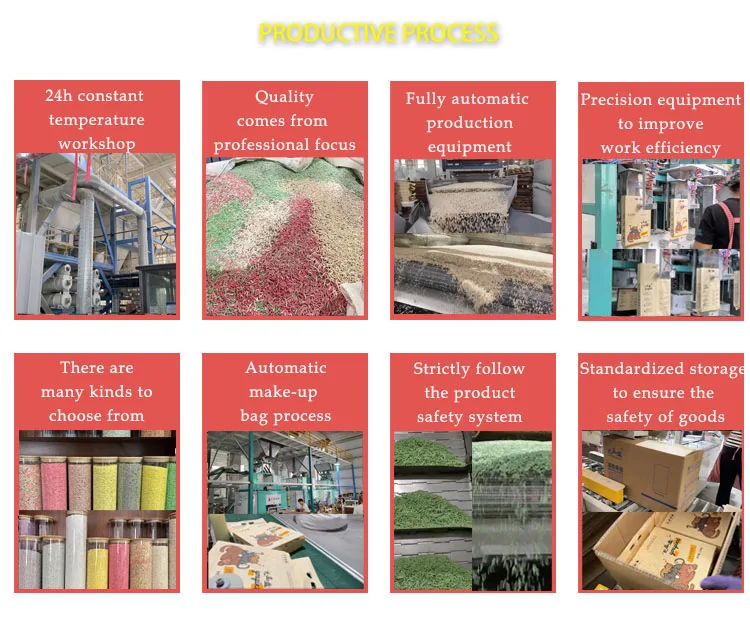 PRODUCTIVE PROCESS

24h constant temperature workshop

Quality comes from professional focus

Fully automatic production equipment

Precision equipment to improve work efficiency

There are many kinds to choose from

Automatic make-up bag process

Strictly follow the product safety system

Standardized storage to ensure the safety of goods